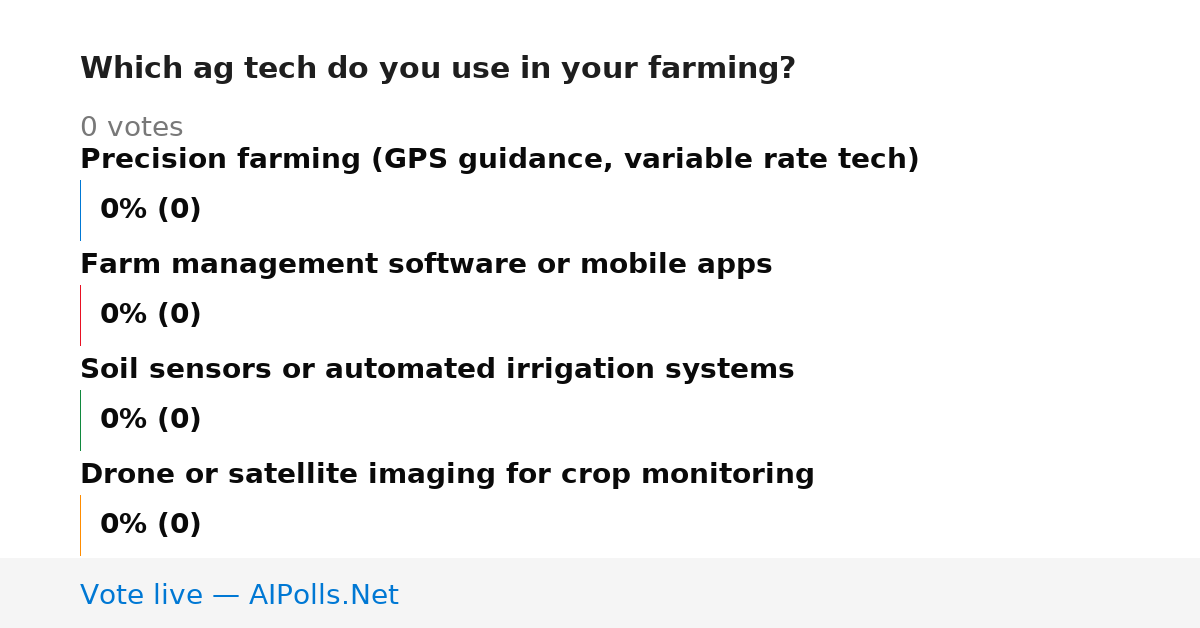 Which ag tech do you use in your farming?

0 votes

Precision farming (GPS guidance, variable rate tech)

0% (0)

Farm management software or mobile apps

0% (0)

Soil sensors or automated irrigation systems

0% (0)

Drone or satellite imaging for crop monitoring

0% (0)

Vote live — AIPolls.Net